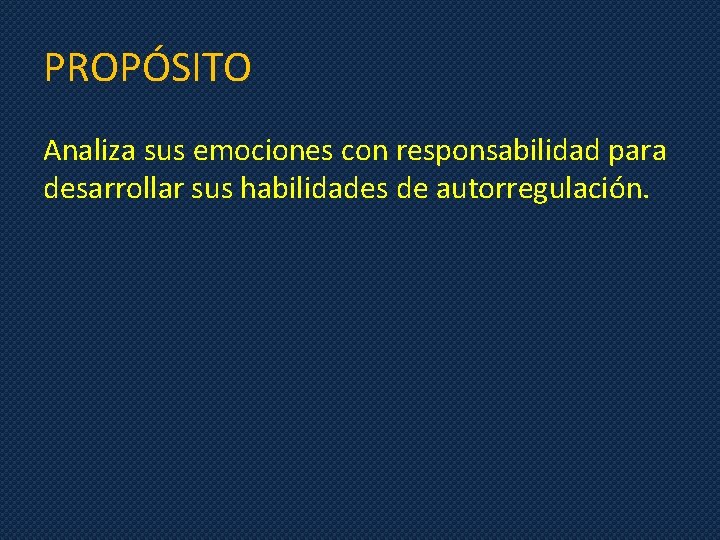 PROPÓSITO

Analiza sus emociones con responsabilidad para desarrollar sus habilidades de autorregulación.